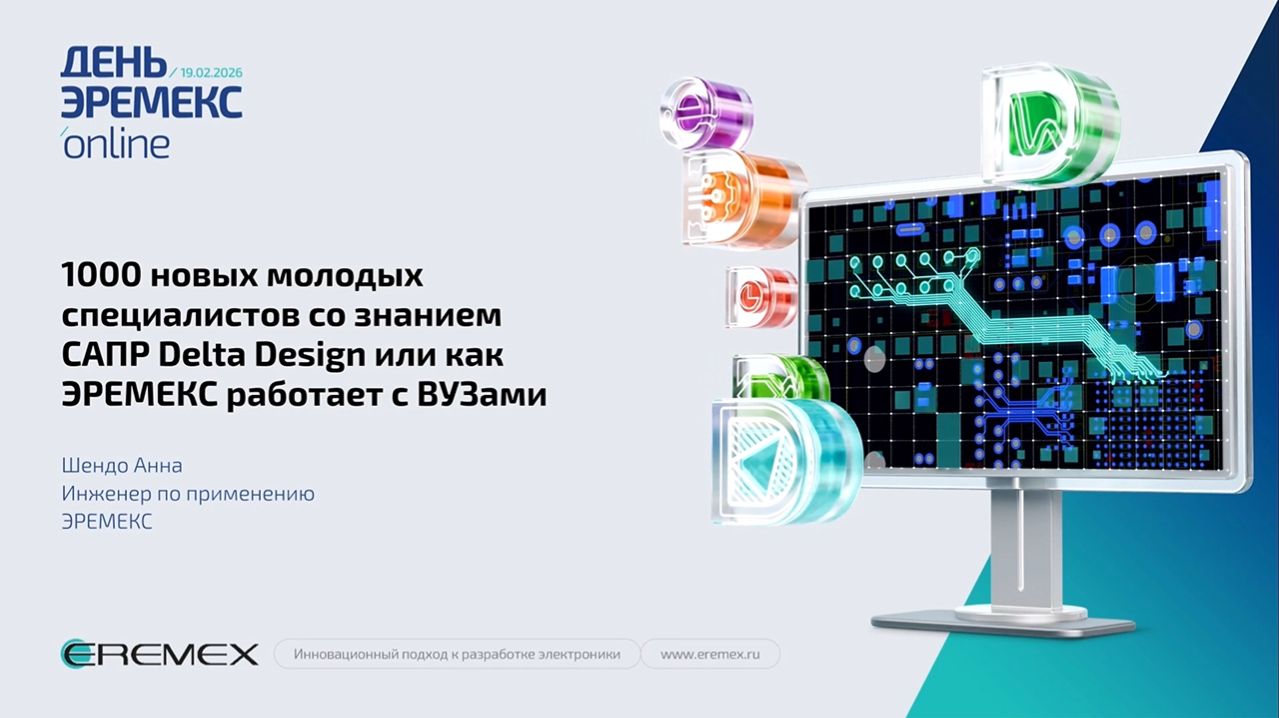 ДЕНЬ / 19.02.2026
ЭРЕМЕКС
online

1000 новых молодых специалистов со знанием САПР Delta Design или как ЭРЕМЕКС работает с ВУЗами

Шендо Анна
Инженер по применению
ЭРЕМЕКС

EREMEX

Инновационный подход к разработке электроники

www.eremex.ru